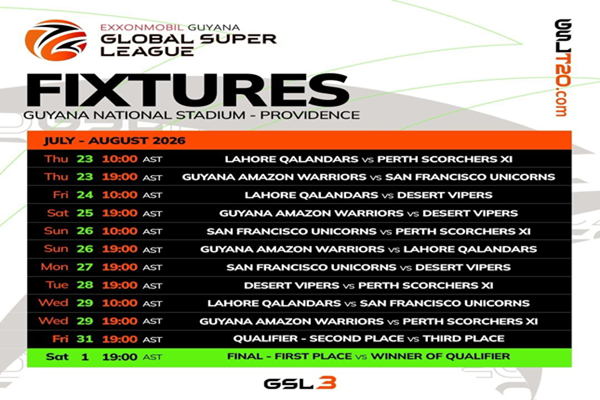 EXXONMOBIL GUYANA
GLOBAL SUPER LEAGUE

GSLT20.com

FIXTURES
GUYANA NATIONAL STADIUM - PROVIDENCE

JULY - AUGUST 2026

| | | | | |
|---|---|---|---|---|
| Thu | 23 | 10:00 | AST | LAHORE QALANDARS vs PERTH SCORCHERS XI |
| Thu | 23 | 19:00 | AST | GUYANA AMAZON WARRIORS vs SAN FRANCISCO UNICORNS |
| Fri | 24 | 10:00 | AST | LAHORE QALANDARS vs DESERT VIPERS |
| Sat | 25 | 19:00 | AST | GUYANA AMAZON WARRIORS vs DESERT VIPERS |
| Sun | 26 | 10:00 | AST | SAN FRANCISCO UNICORNS vs PERTH SCORCHERS XI |
| Sun | 26 | 19:00 | AST | GUYANA AMAZON WARRIORS vs LAHORE QALANDARS |
| Mon | 27 | 19:00 | AST | SAN FRANCISCO UNICORNS vs DESERT VIPERS |
| Tue | 28 | 19:00 | AST | DESERT VIPERS vs PERTH SCORCHERS XI |
| Wed | 29 | 10:00 | AST | LAHORE QALANDARS vs SAN FRANCISCO UNICORNS |
| Wed | 29 | 19:00 | AST | GUYANA AMAZON WARRIORS vs PERTH SCORCHERS XI |
| Fri | 31 | 19:00 | AST | QUALIFIER - SECOND PLACE vs THIRD PLACE |
| Sat | 1 | 19:00 | AST | FINAL - FIRST PLACE vs WINNER OF QUALIFIER |

GSL3